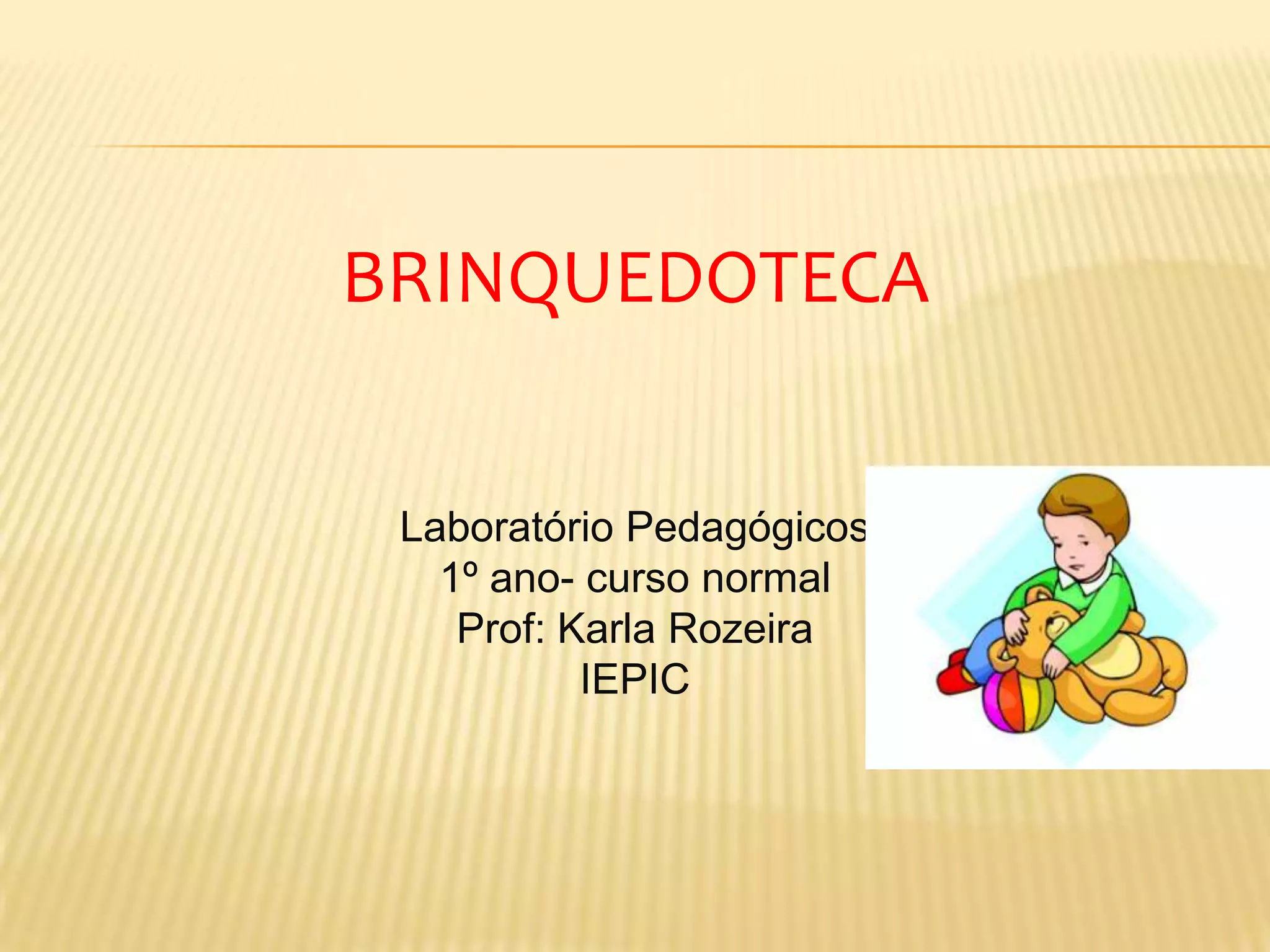 BRINQUEDOTECA

Laboratório Pedagógicos
1º ano- curso normal
Prof: Karla Rozeira
IEPIC